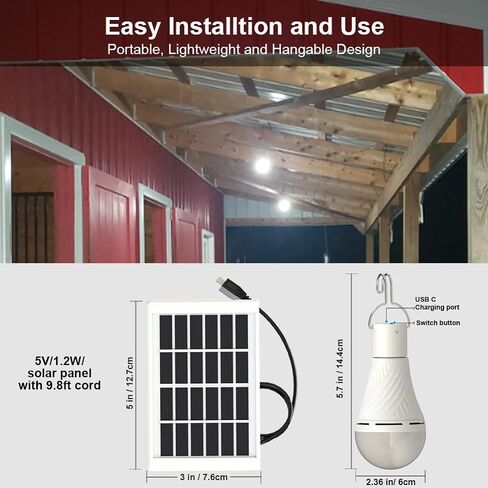 Easy Installtion and Use
Portable, Lightweight and Hangable Design

5V/1.2W/ solar panel with 9.8ft cord

5 in / 12.7cm

3 in / 7.6cm

USB C
Charging port

Switch button

5.7 in / 14.4cm

2.36 in/ 6cm